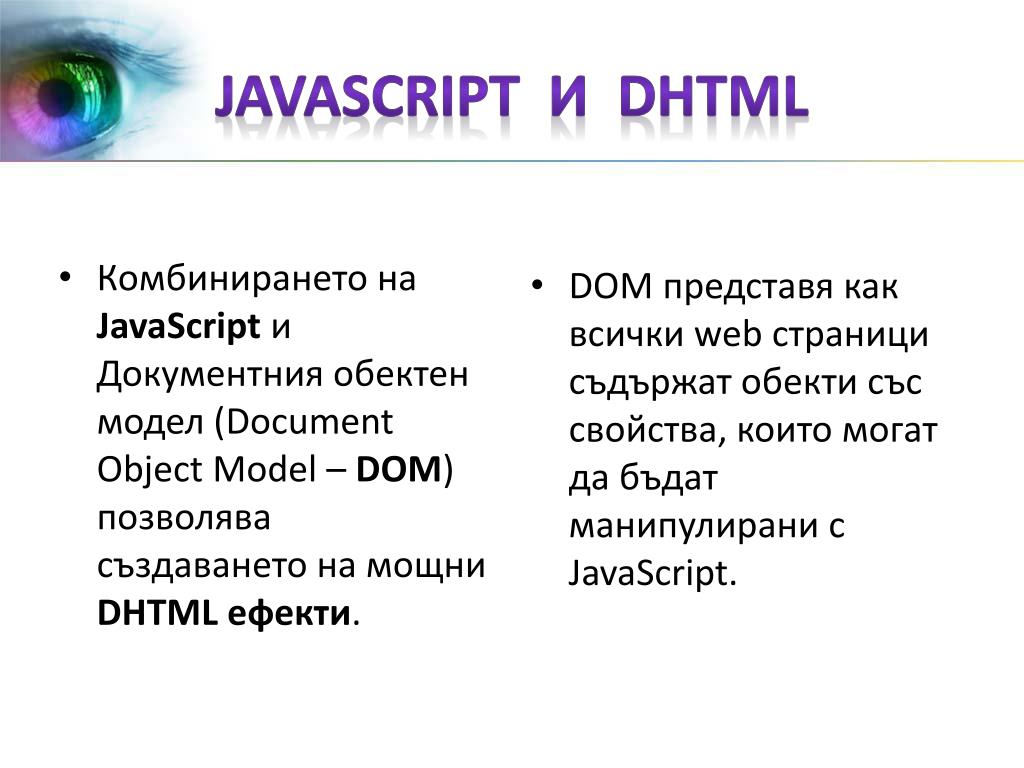 JAVASCRIPT И DHTML

• Комбинирането на JavaScript и Документния обектен модел (Document Object Model – DOM) позволява създаването на мощни DHTML ефекти.

• DOM представя как всички web страници съдържат обекти със свойства, които могат да бъдат манипулирани с JavaScript.